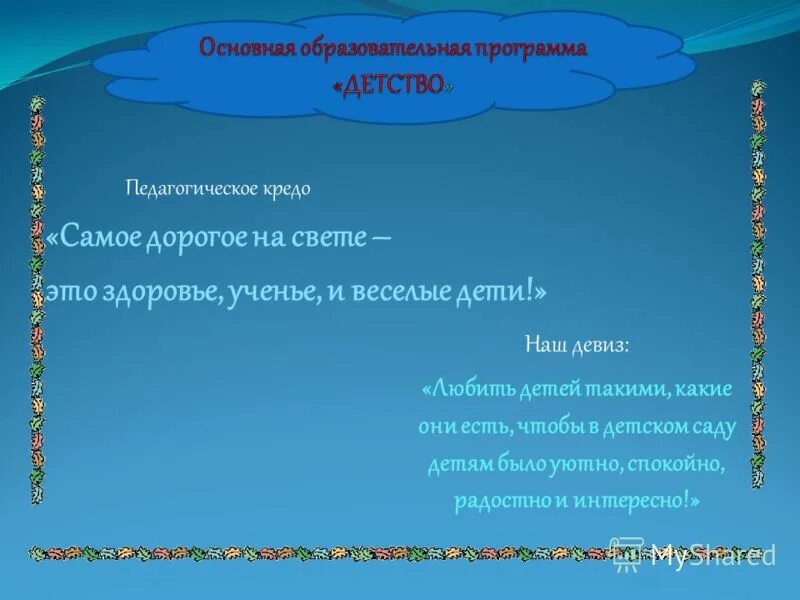 Основная образовательная программа «ДЕТСТВО»

Педагогическое кредо

«Самое дорогое на свете –

это здоровье, ученье, и веселые дети!»

Наш девиз:

«Любить детей такими, какие они есть, чтобы в детском саду детям было уютно, спокойно, радостно и интересно!»

MyShared